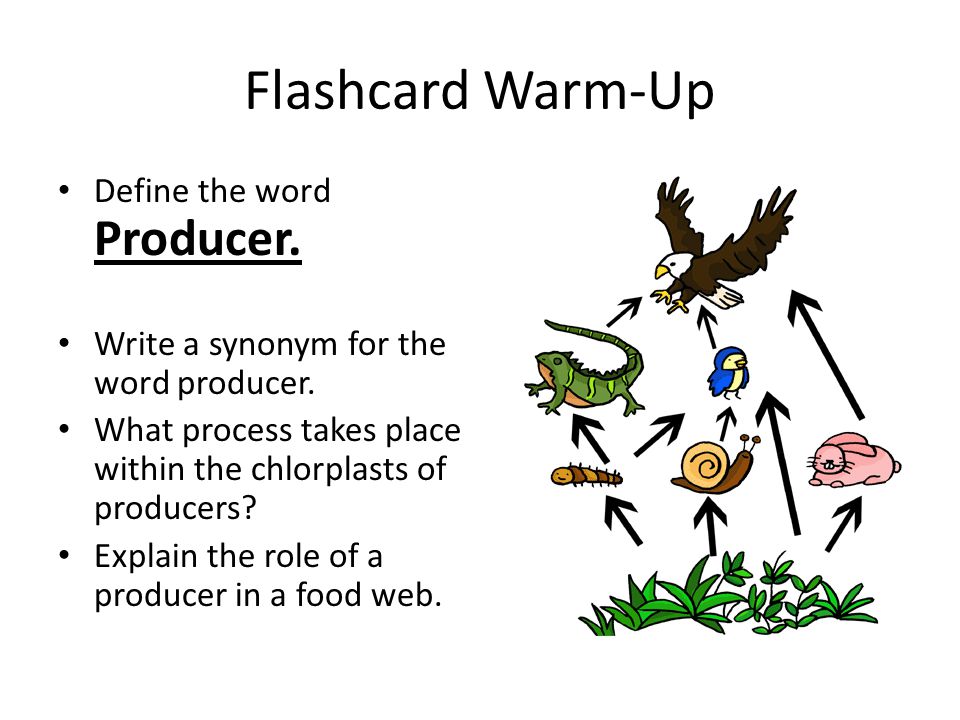 Flashcard Warm-Up

• Define the word **Producer.**

• Write a synonym for the word producer.
• What process takes place within the chlorplasts of producers?
• Explain the role of a producer in a food web.